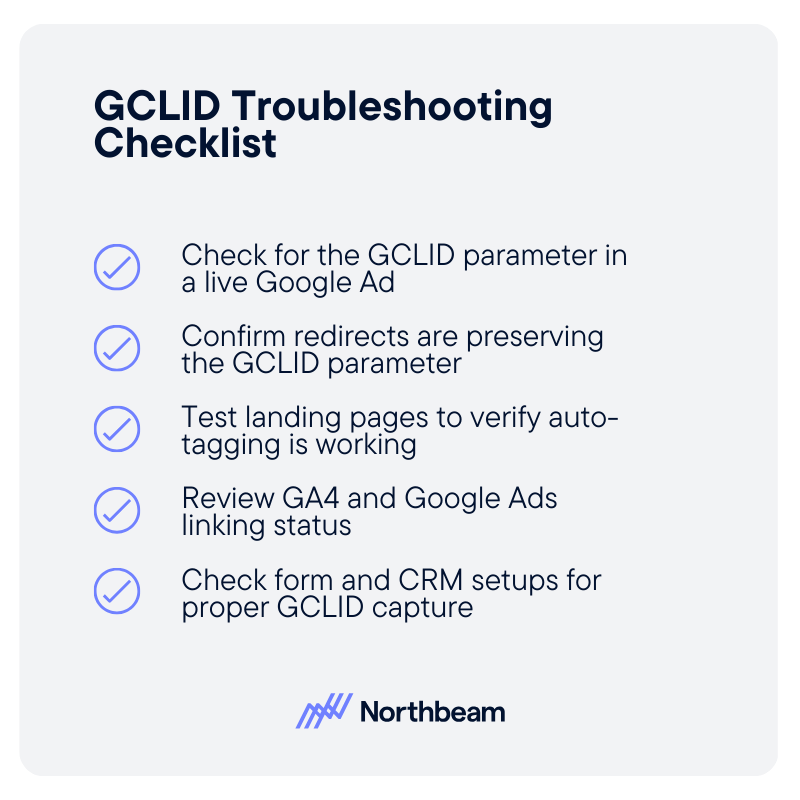 GCLID Troubleshooting Checklist

Check for the GCLID parameter in a live Google Ad

Confirm redirects are preserving the GCLID parameter

Test landing pages to verify auto-tagging is working

Review GA4 and Google Ads linking status

Check form and CRM setups for proper GCLID capture

Northbeam